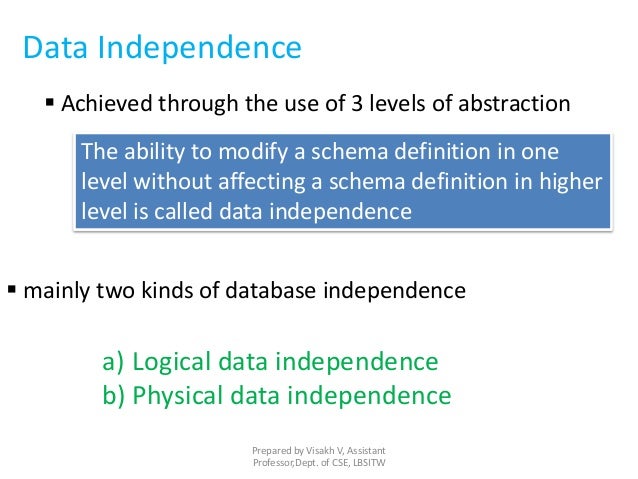 Data Independence

▪ Achieved through the use of 3 levels of abstraction

The ability to modify a schema definition in one level without affecting a schema definition in higher level is called data independence

▪ mainly two kinds of database independence

a) Logical data independence
b) Physical data independence

Prepared by Visakh V, Assistant Professor,Dept. of CSE, LBSITW